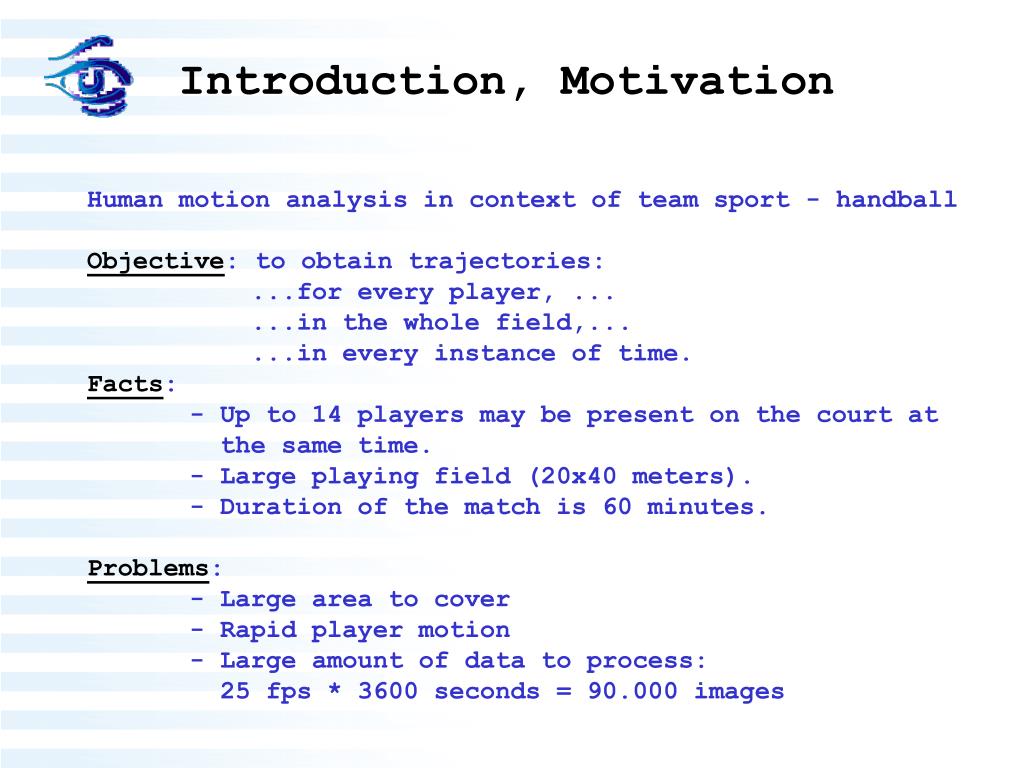 Introduction, Motivation

Human motion analysis in context of team sport - handball

Objective: to obtain trajectories:
...for every player, ...
...in the whole field,...
...in every instance of time.
Facts:
- Up to 14 players may be present on the court at the same time.
- Large playing field (20x40 meters).
- Duration of the match is 60 minutes.

Problems:
- Large area to cover
- Rapid player motion
- Large amount of data to process:
25 fps * 3600 seconds = 90.000 images